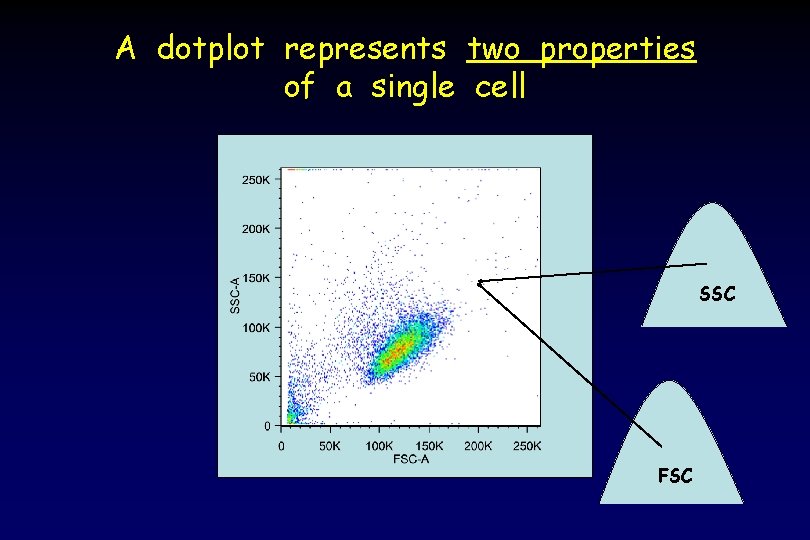 A dotplot represents two properties of a single cell

250K
200K
150K
100K
50K
0
SSC-A
0
50K
100K
150K
200K
250K
FSC-A

SSC

FSC